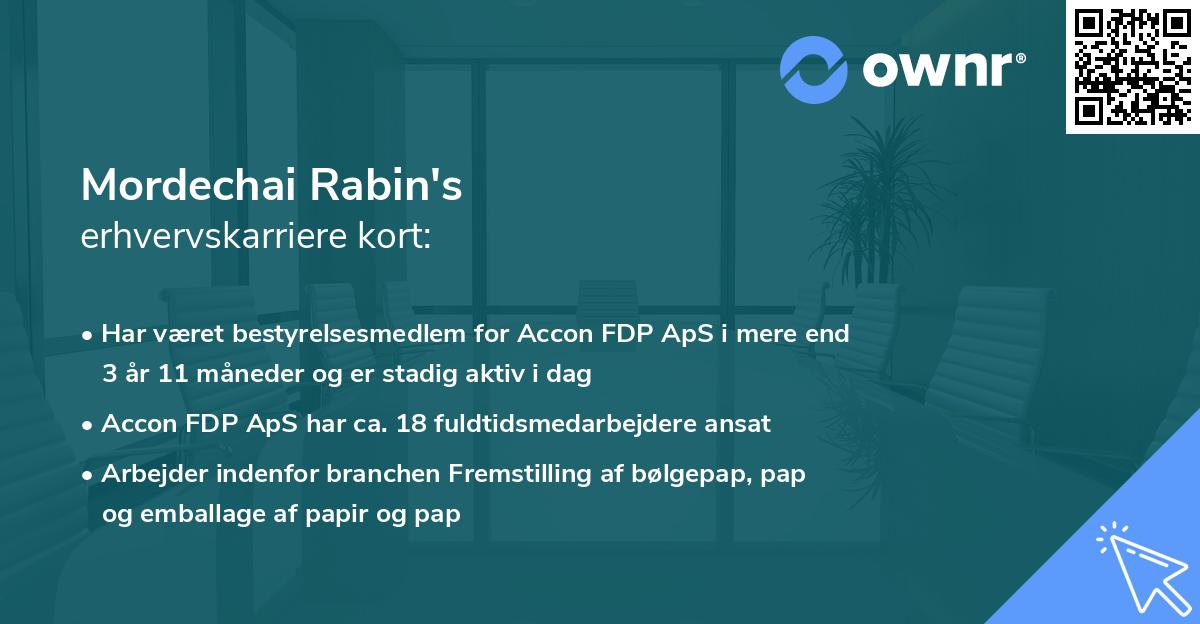 ownr®

Mordechai Rabin's
erhvervskarriere kort:

• Har været bestyrelsesmedlem for Accon FDP ApS i mere end 3 år 11 måneder og er stadig aktiv i dag

• Accon FDP ApS har ca. 18 fuldtidsmedarbejdere ansat

• Arbejder indenfor branchen Fremstilling af bølgepap, pap og emballage af papir og pap